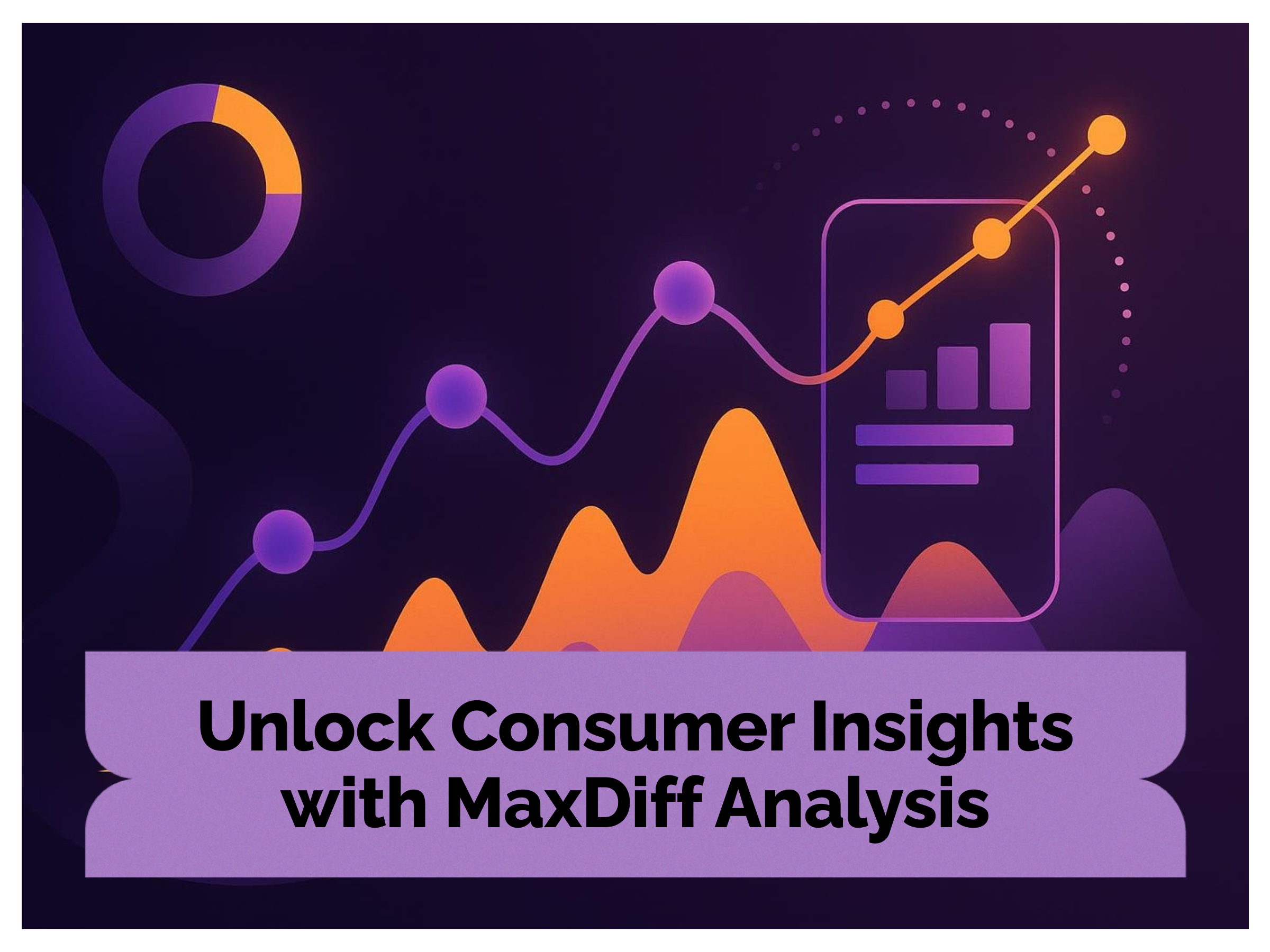 Unlock Consumer Insights with MaxDiff Analysis